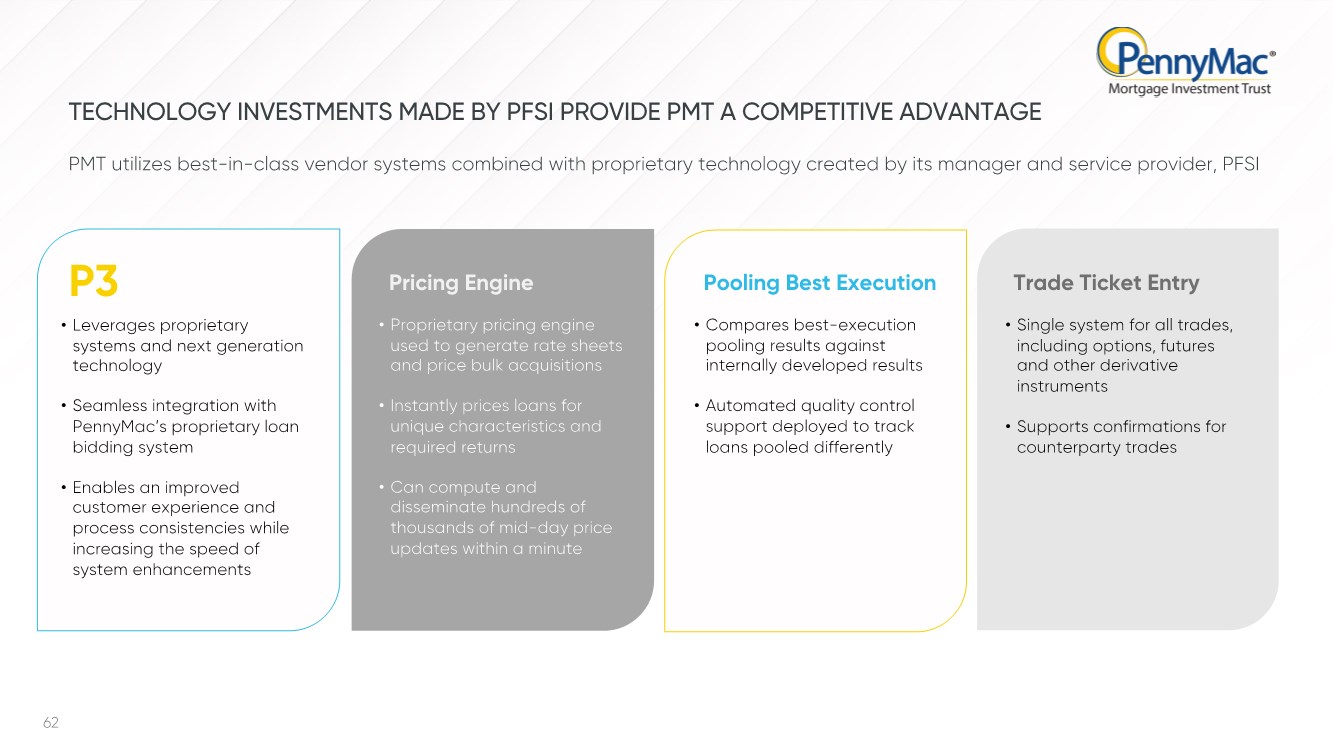 PennyMac®
Mortgage Investment Trust

TECHNOLOGY INVESTMENTS MADE BY PFSI PROVIDE PMT A COMPETITIVE ADVANTAGE

PMT utilizes best-in-class vendor systems combined with proprietary technology created by its manager and service provider, PFSI

P3

• Leverages proprietary systems and next generation technology

• Seamless integration with PennyMac's proprietary loan bidding system

• Enables an improved customer experience and process consistencies while increasing the speed of system enhancements

Pricing Engine

• Proprietary pricing engine used to generate rate sheets and price bulk acquisitions

• Instantly prices loans for unique characteristics and required returns

• Can compute and disseminate hundreds of thousands of mid-day price updates within a minute

Pooling Best Execution

• Compares best-execution pooling results against internally developed results

• Automated quality control support deployed to track loans pooled differently

Trade Ticket Entry

• Single system for all trades, including options, futures and other derivative instruments

• Supports confirmations for counterparty trades

62